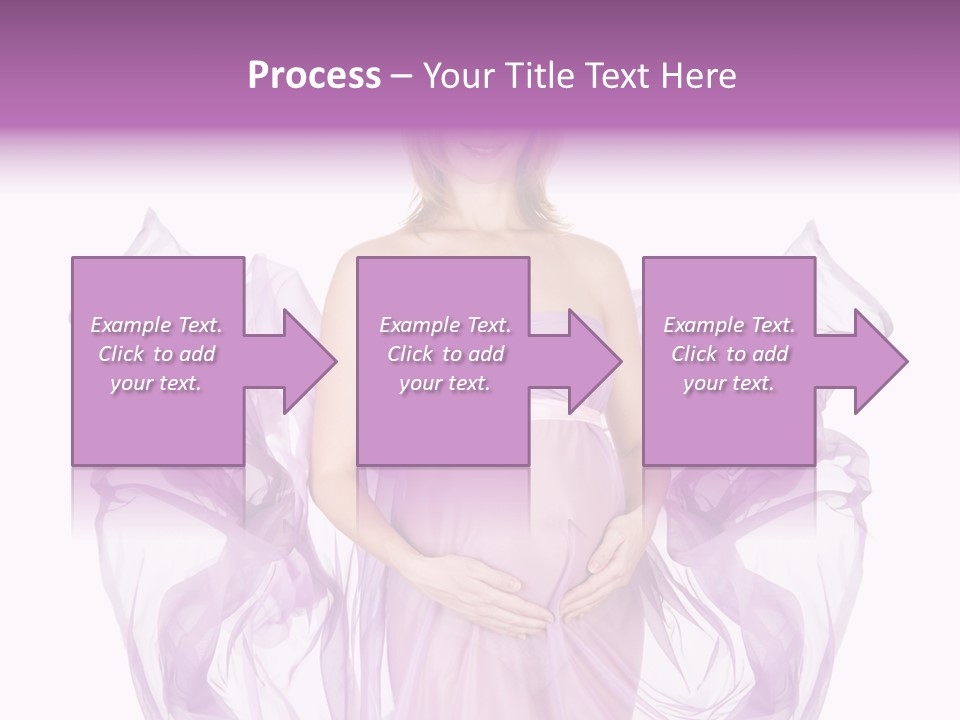 Process – Your Title Text Here

Example Text. Click to add your text.

Example Text. Click to add your text.

Example Text. Click to add your text.